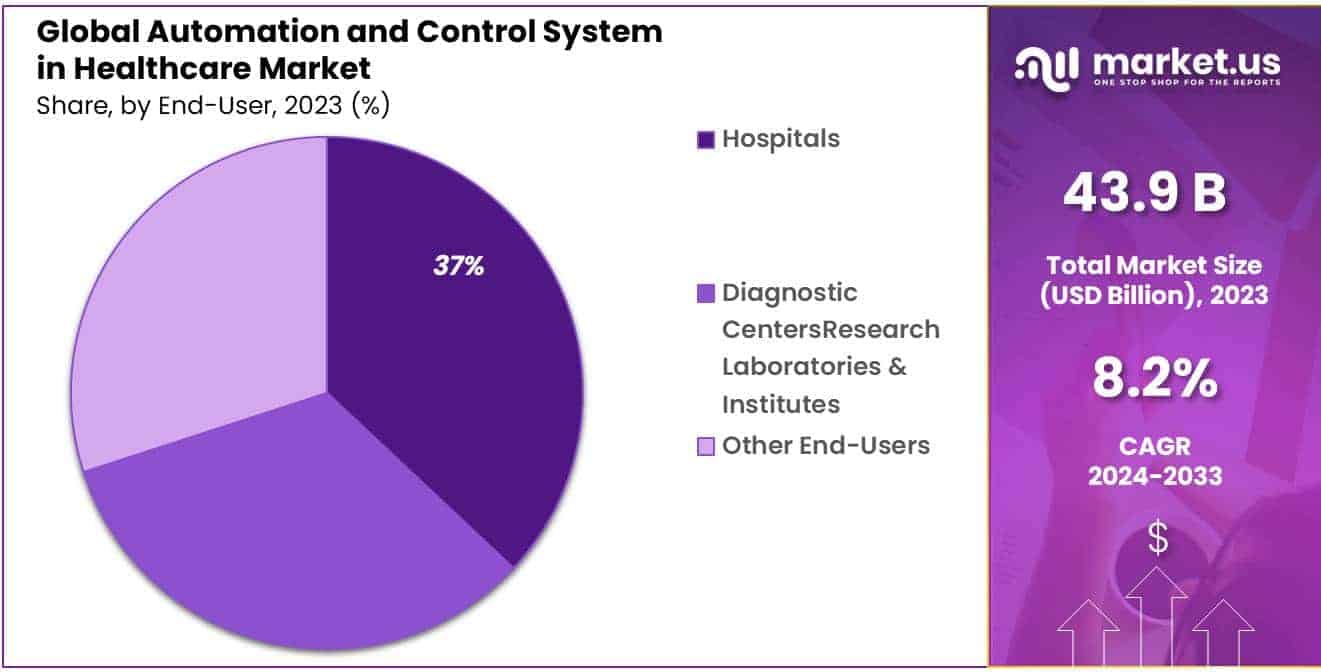 Global Automation and Control System in Healthcare Market
Share, by End-User, 2023 (%)

37%

Hospitals

Diagnostic CentersResearch Laboratories & Institutes

Other End-Users

market.us
ONE STOP SHOP FOR THE REPORTS

43.9 B

Total Market Size (USD Billion), 2023

8.2%

CAGR 2024-2033

$